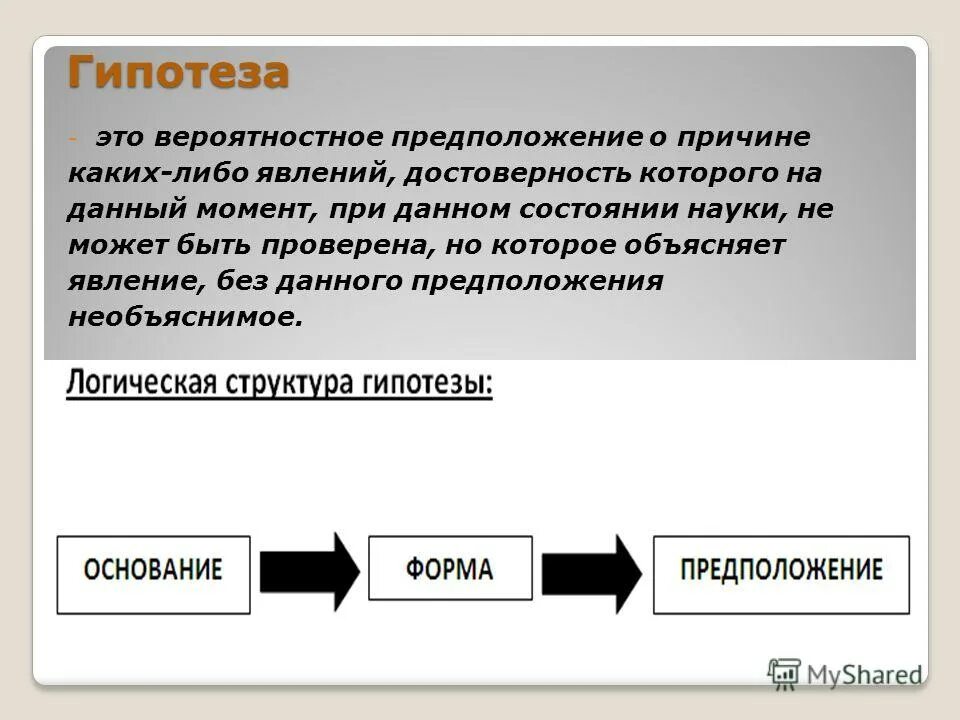 Гипотеза

- это вероятностное предположение о причине каких-либо явлений, достоверность которого на данный момент, при данном состоянии науки, не может быть проверена, но которое объясняет явление, без данного предположения необъяснимое.

Логическая структура гипотезы:

ОСНОВАНИЕ

ФОРМА

ПРЕДПОЛОЖЕНИЕ

MyShared